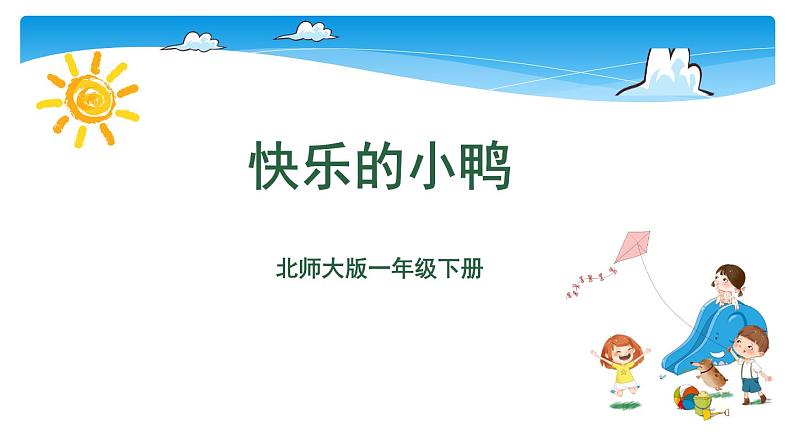 快乐的小鸭

北师大版一年级下册